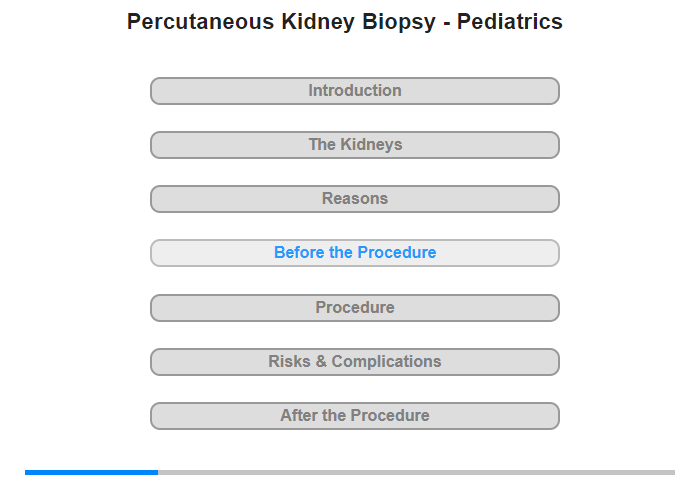 Percutaneous Kidney Biopsy - Pediatrics

Introduction

The Kidneys

Reasons

Before the Procedure

Procedure

Risks & Complications

After the Procedure